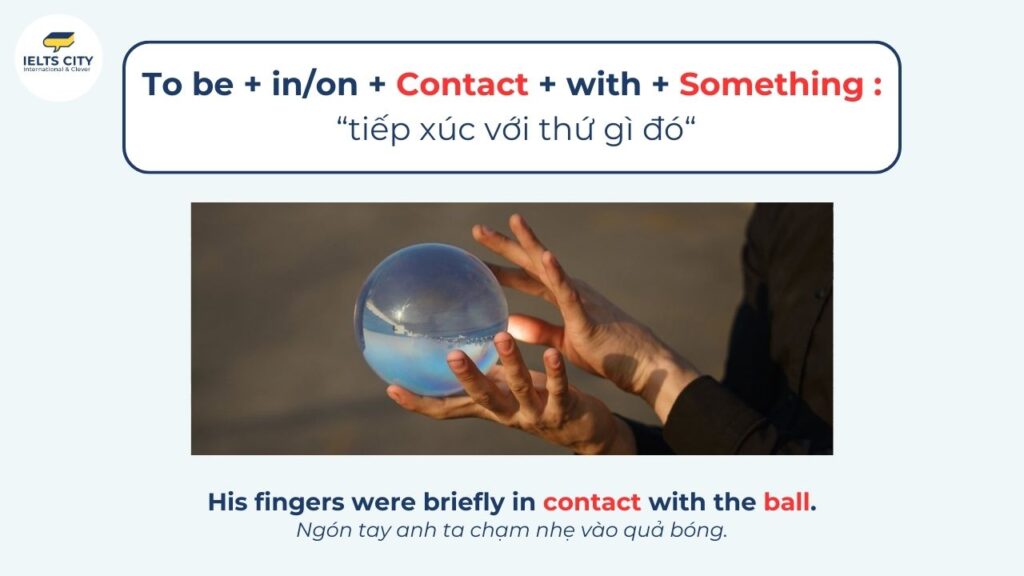 IELTS CITY
International & Clever

To be + in/on + Contact + with + Something :
“tiếp xúc với thứ gì đó“

His fingers were briefly in contact with the ball.
Ngón tay anh ta chạm nhẹ vào quả bóng.